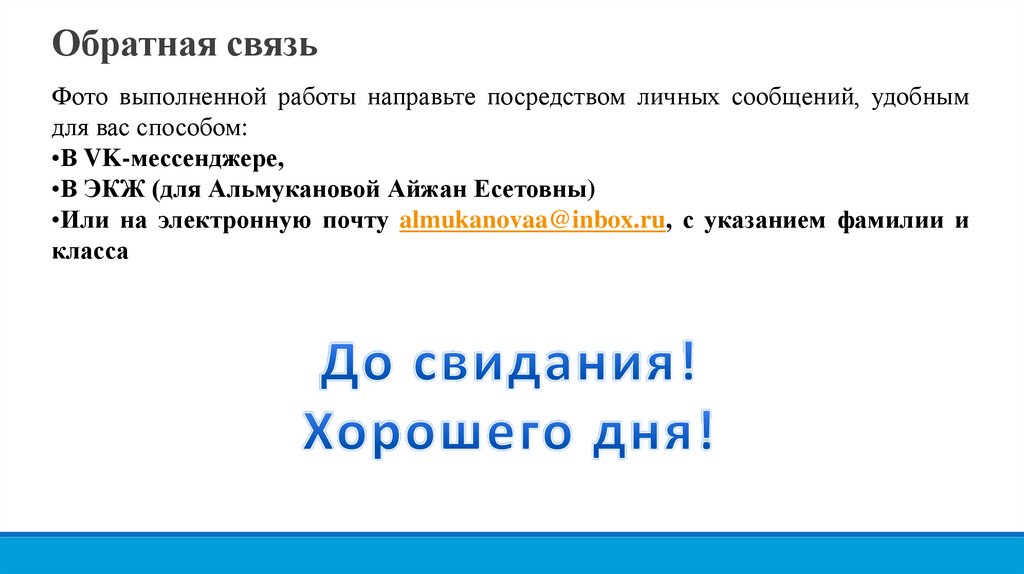 Обратная связь

Фото выполненной работы направьте посредством личных сообщений, удобным для вас способом:
•В VK-мессенджере,
•В ЭКЖ (для Альмукановой Айжан Есетовны)
•Или на электронную почту almukanovaa@inbox.ru, с указанием фамилии и класса

До свидания!
Хорошего дня!